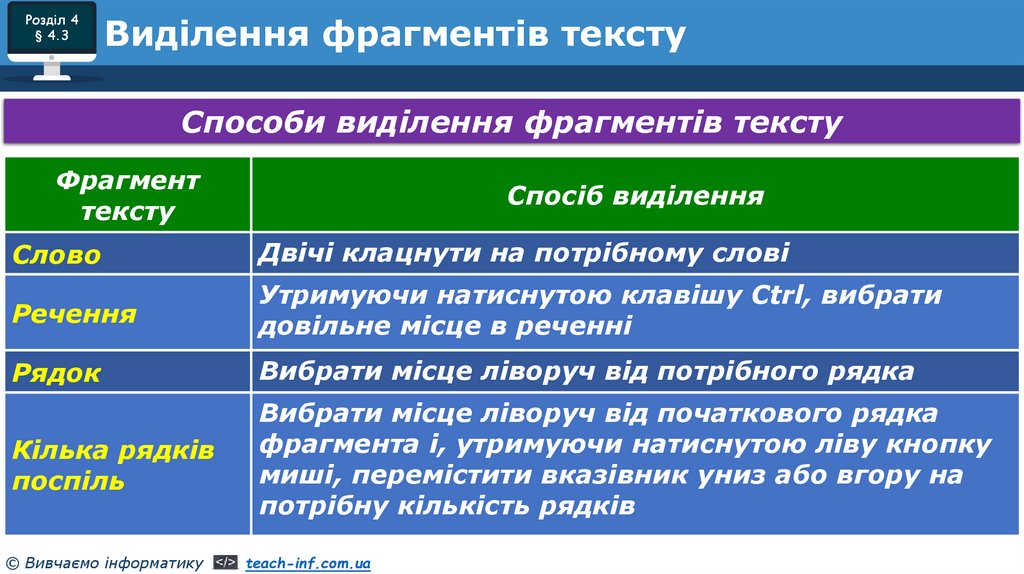 Розділ 4
§ 4.3

Виділення фрагментів тексту

Способи виділення фрагментів тексту

| Фрагмент тексту | Спосіб виділення |
|---|---|
| Слово | Двічі клацнути на потрібному слові |
| Речення | Утримуючи натиснутою клавішу Ctrl, вибрати довільне місце в реченні |
| Рядок | Вибрати місце ліворуч від потрібного рядка |
| Кілька рядків поспіль | Вибрати місце ліворуч від початкового рядка фрагмента і, утримуючи натиснутою ліву кнопку миші, перемістити вказівник униз або вгору на потрібну кількість рядків |

© Вивчаємо інформатику </> teach-inf.com.ua